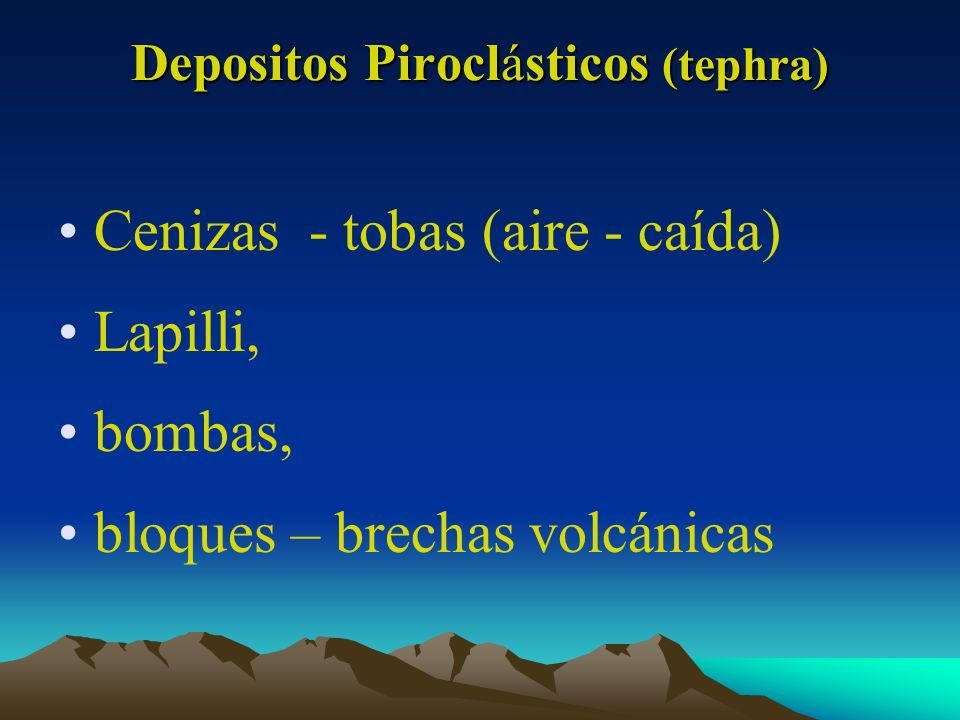 Depositos Piroclásticos (tephra)

• Cenizas - tobas (aire - caída)
• Lapilli,
• bombas,
• bloques – brechas volcánicas